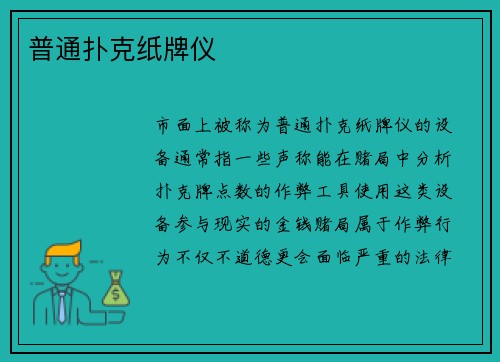 普通扑克纸牌仪

市面上被称为普通扑克纸牌仪的设备通常指一些声称能在赌局中分析扑克牌点数的作弊工具使用这类设备参与现实的金钱赌局属于作弊行为不仅不道德更会面临严重的法律

$